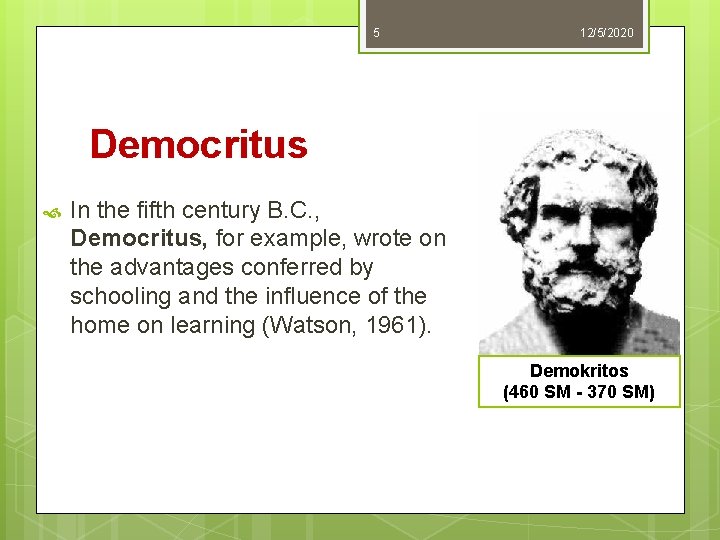 5

12/5/2020

Democritus

In the fifth century B.C., Democritus, for example, wrote on the advantages conferred by schooling and the influence of the home on learning (Watson, 1961).

Demokritos
(460 SM - 370 SM)